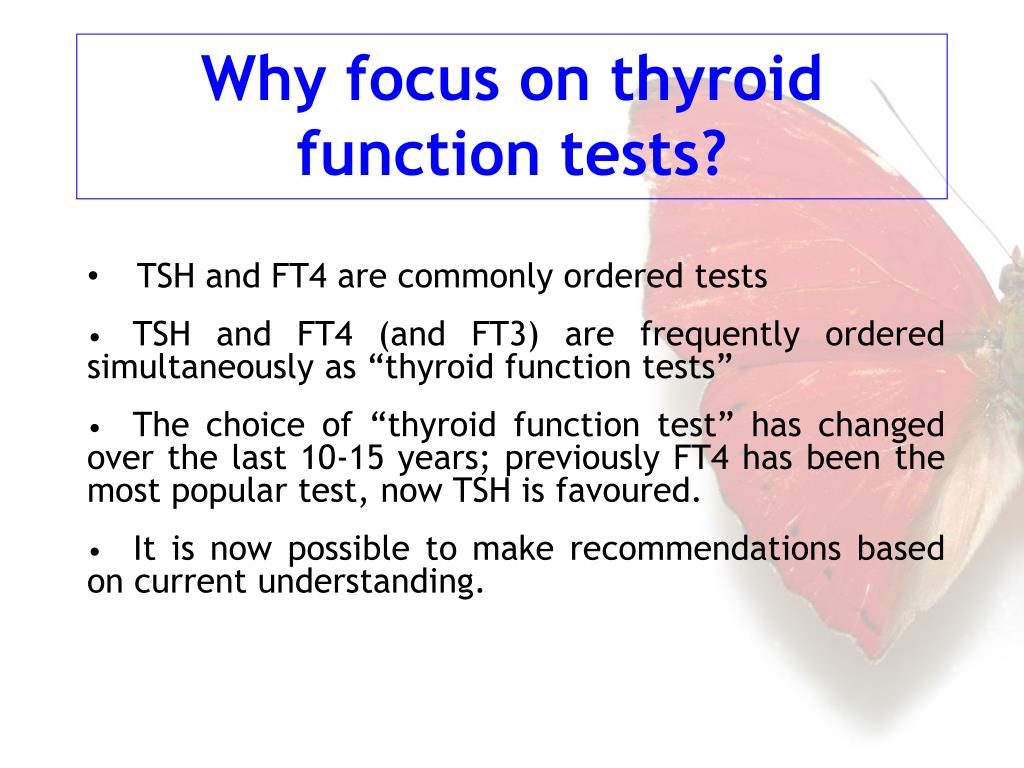 Why focus on thyroid function tests?

• TSH and FT4 are commonly ordered tests

• TSH and FT4 (and FT3) are frequently ordered simultaneously as “thyroid function tests”

• The choice of “thyroid function test” has changed over the last 10-15 years; previously FT4 has been the most popular test, now TSH is favoured.

• It is now possible to make recommendations based on current understanding.